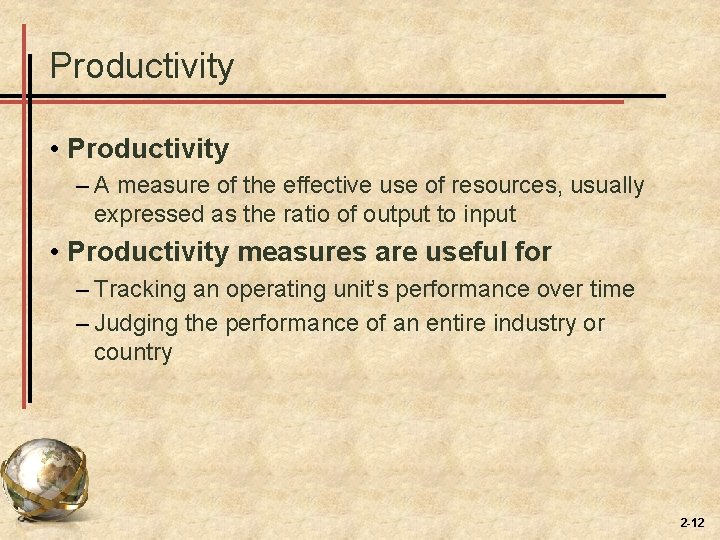 Productivity

• Productivity
– A measure of the effective use of resources, usually expressed as the ratio of output to input

• Productivity measures are useful for
– Tracking an operating unit's performance over time
– Judging the performance of an entire industry or country

2-12